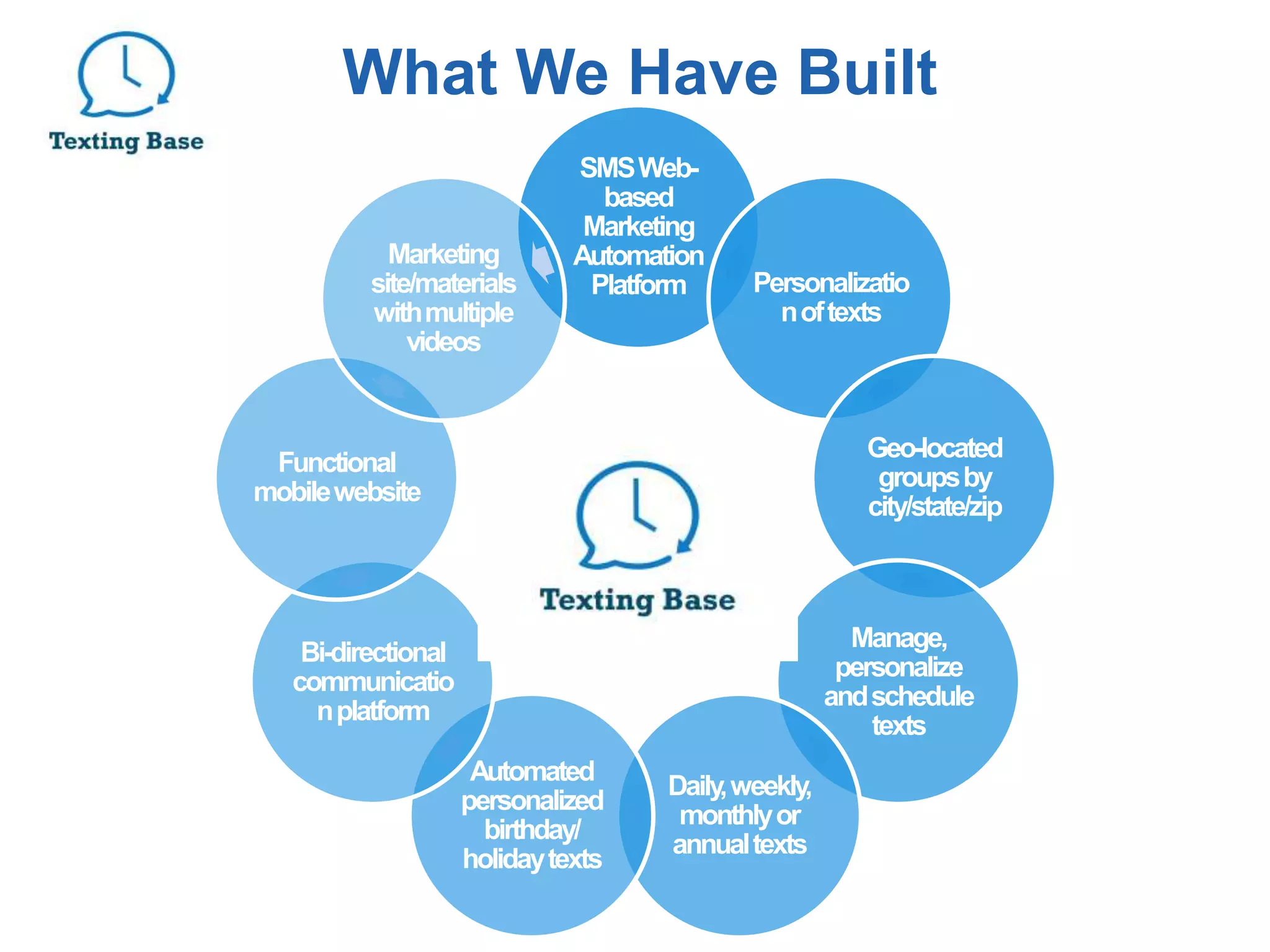 Texting Base

What We Have Built

SMS Web-based Marketing Automation Platform

Personalizatio n of texts

Geo-located groups by city/state/zip

Manage, personalize and schedule texts

Daily, weekly, monthly or annual texts

Automated personalized birthday/ holiday texts

Bi-directional communicatio n platform

Functional mobile website

Marketing site/materials with multiple videos

Texting Base